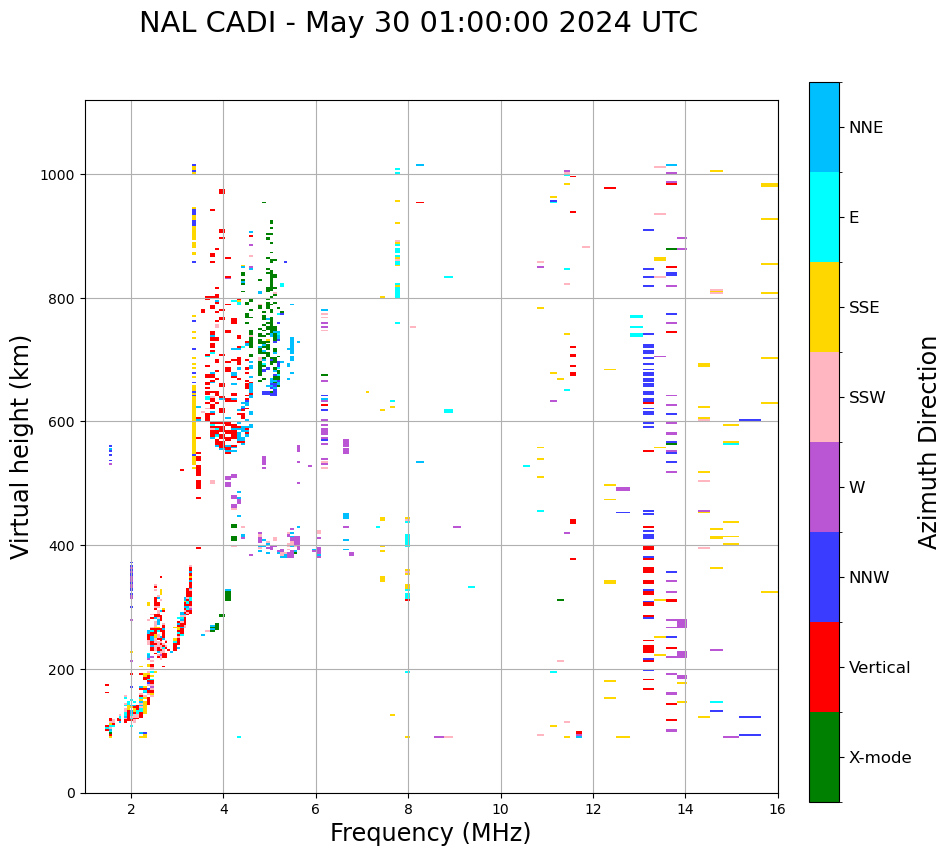 NAL CADI - May 30 01:00:00 2024 UTC

Virtual height (km)

1000
800
600
400
200
0

2
4
6
8
10
12
14
16

Frequency (MHz)

NNE
E
SSE
SSW
W
NNW
Vertical
X-mode

Azimuth Direction